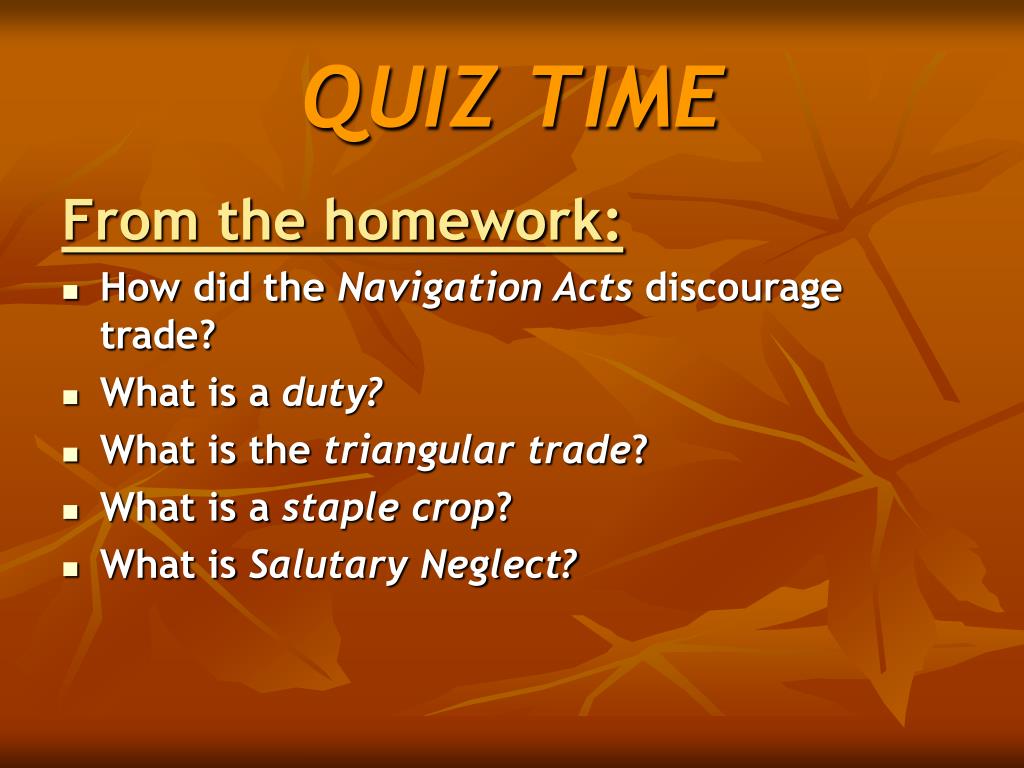 QUIZ TIME

From the homework:

- How did the Navigation Acts discourage trade?
- What is a duty?
- What is the triangular trade?
- What is a staple crop?
- What is Salutary Neglect?